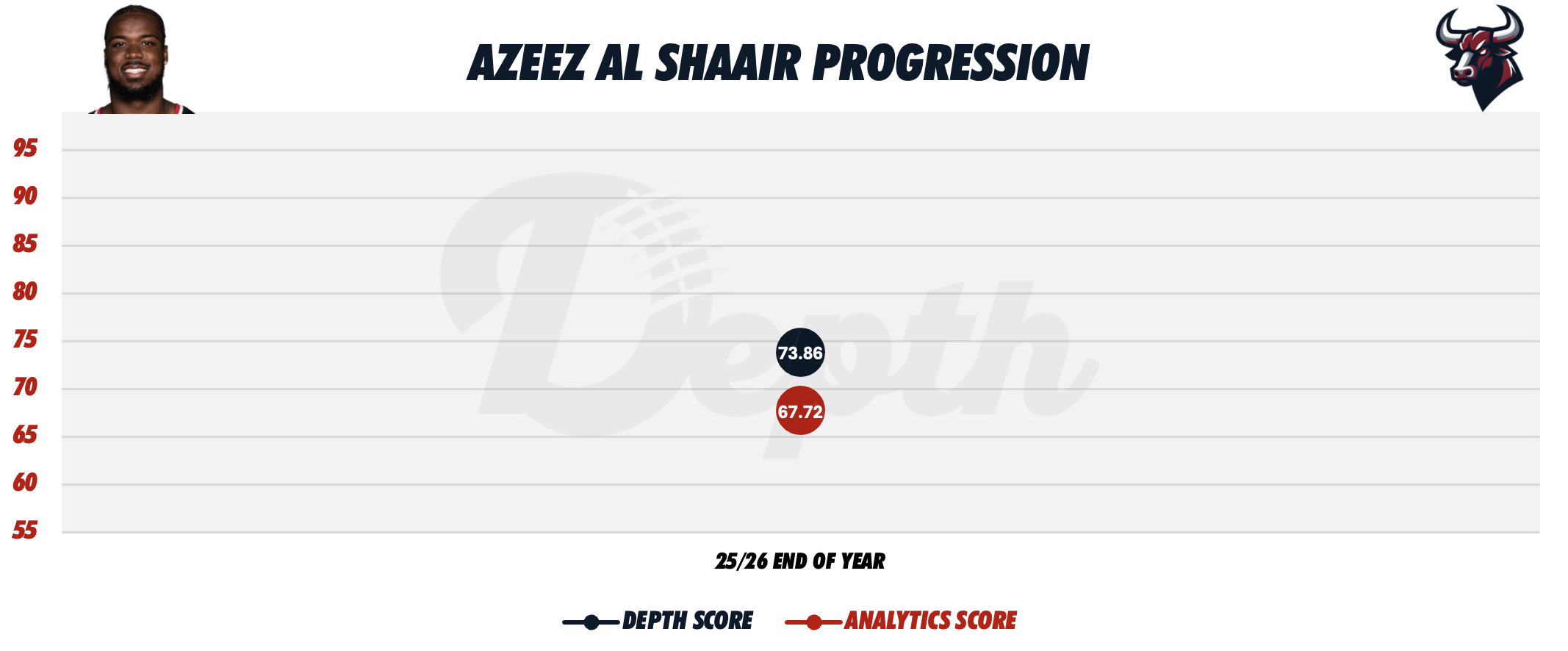 AZEEZ AL SHAAIR PROGRESSION

95
90
85
80
75
70
65
60
55

Depth

73.86
67.72

25/26 END OF YEAR

DEPTH SCORE
ANALYTICS SCORE